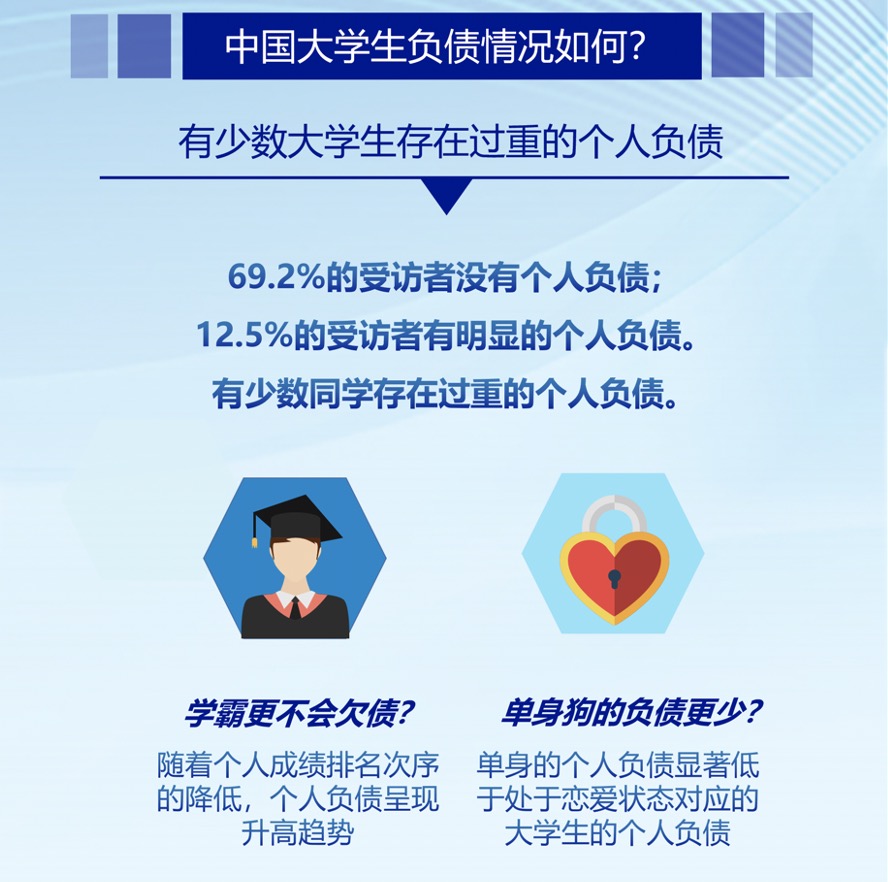 中国大学生负债情况如何？

有少数大学生存在过重的个人负债

69.2%的受访者没有个人负债；
12.5%的受访者有明显的个人负债。
有少数同学存在过重的个人负债。

学霸更不会欠债？

随着个人成绩排名次序的降低，个人负债呈现升高趋势

单身狗的负债更少？

单身的个人负债显著低于处于恋爱状态对应的大学生的个人负债